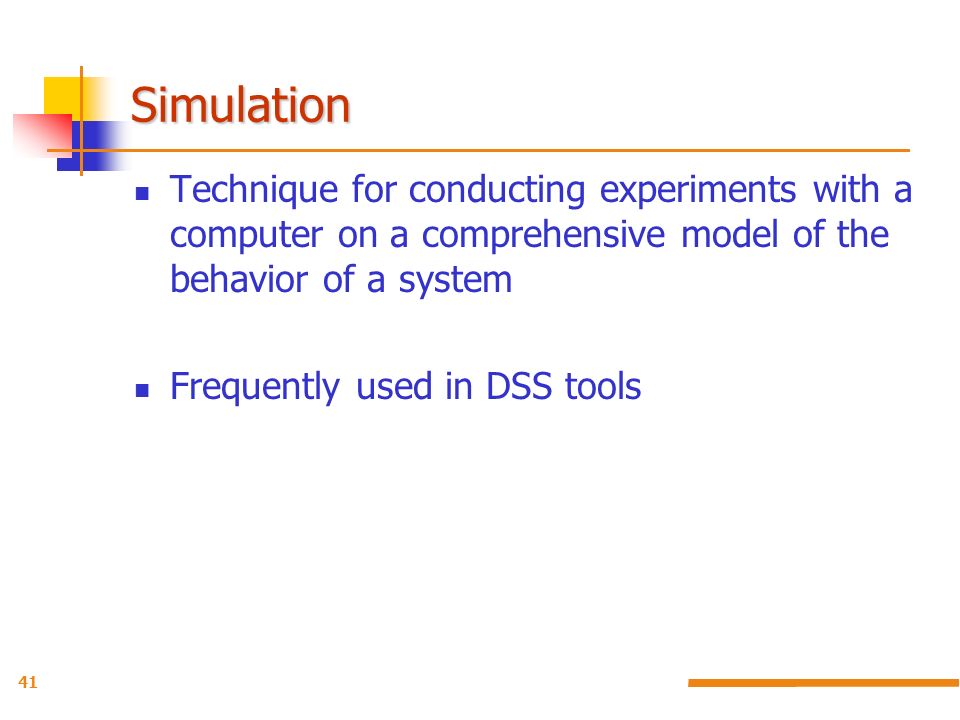 Simulation

- Technique for conducting experiments with a computer on a comprehensive model of the behavior of a system

- Frequently used in DSS tools

41